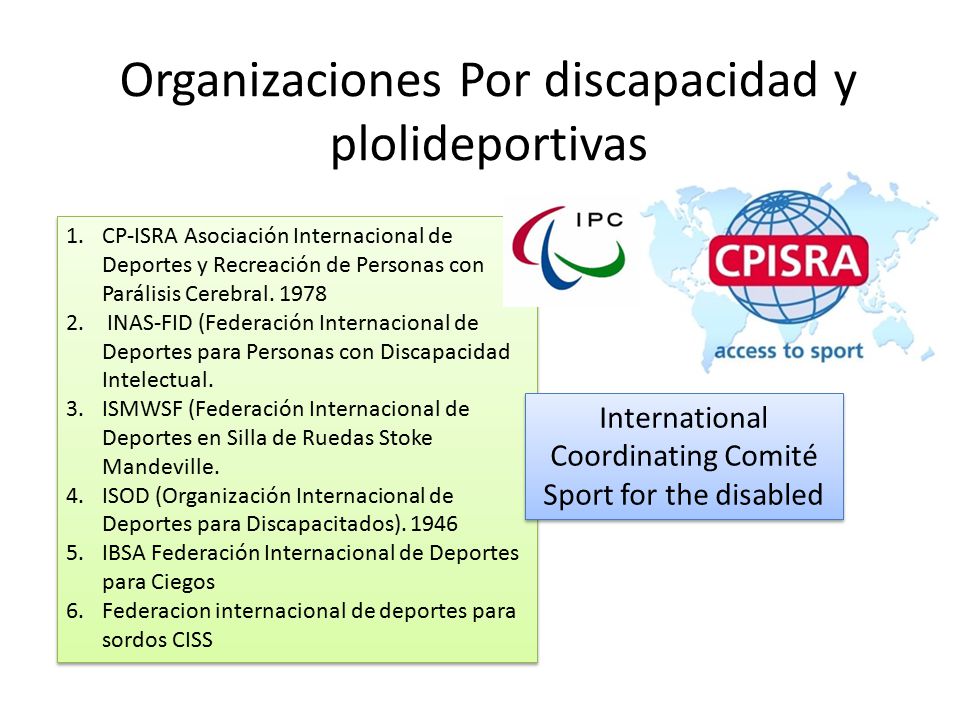 Organizaciones Por discapacidad y plolideportivas

1. CP-ISRA Asociación Internacional de Deportes y Recreación de Personas con Parálisis Cerebral. 1978
2. INAS-FID (Federación Internacional de Deportes para Personas con Discapacidad Intelectual.
3. ISMWSF (Federación Internacional de Deportes en Silla de Ruedas Stoke Mandeville.
4. ISOD (Organización Internacional de Deportes para Discapacitados). 1946
5. IBSA Federación Internacional de Deportes para Ciegos
6. Federacion internacional de deportes para sordos CISS

IPC

CPISRA
access to sport

International Coordinating Comité Sport for the disabled